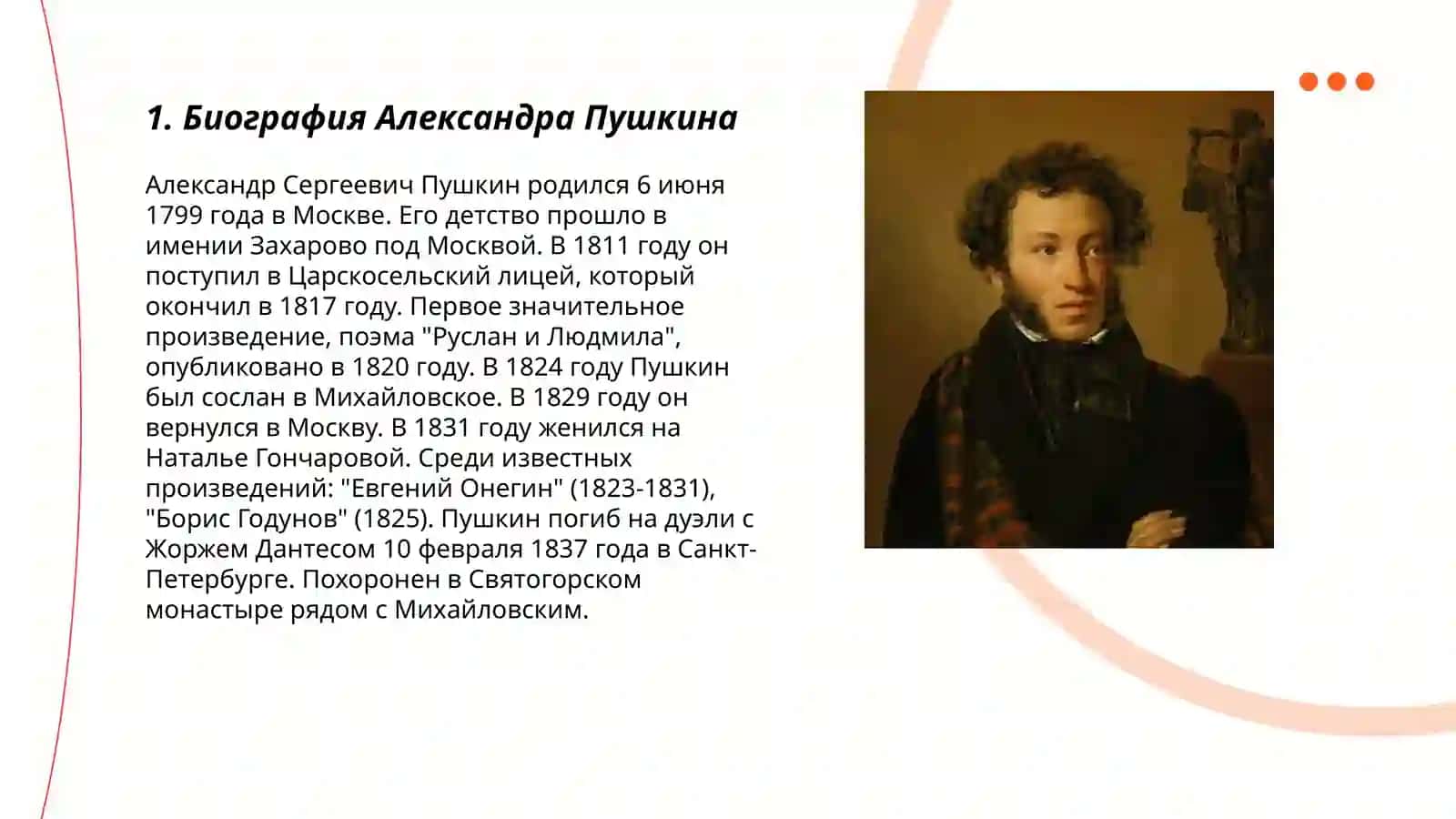 1. Биография Александра Пушкина

Александр Сергеевич Пушкин родился 6 июня 1799 года в Москве. Его детство прошло в имении Захарово под Москвой. В 1811 году он поступил в Царскосельский лицей, который окончил в 1817 году. Первое значительное произведение, поэма "Руслан и Людмила", опубликовано в 1820 году. В 1824 году Пушкин был сослан в Михайловское. В 1829 году он вернулся в Москву. В 1831 году женился на Наталье Гончаровой. Среди известных произведений: "Евгений Онегин" (1823-1831), "Борис Годунов" (1825). Пушкин погиб на дуэли с Жоржем Дантесом 10 февраля 1837 года в Санкт-Петербурге. Похоронен в Святогорском монастыре рядом с Михайловским.